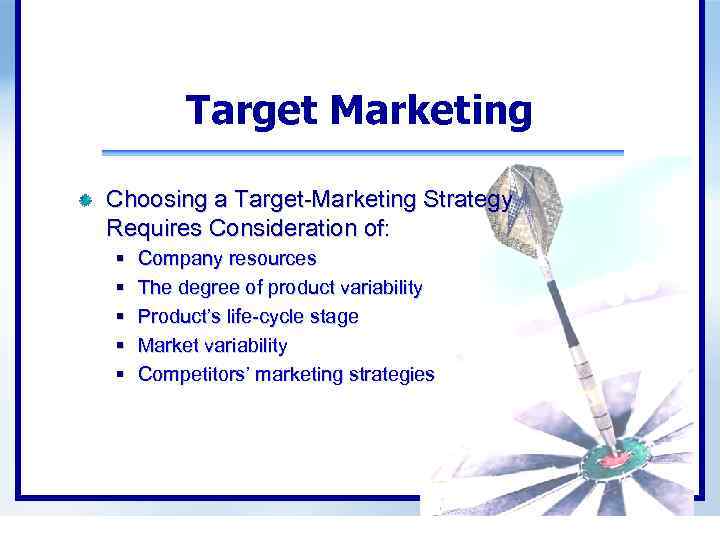 Target Marketing

Choosing a Target-Marketing Strategy Requires Consideration of:

- Company resources
- The degree of product variability
- Product's life-cycle stage
- Market variability
- Competitors' marketing strategies